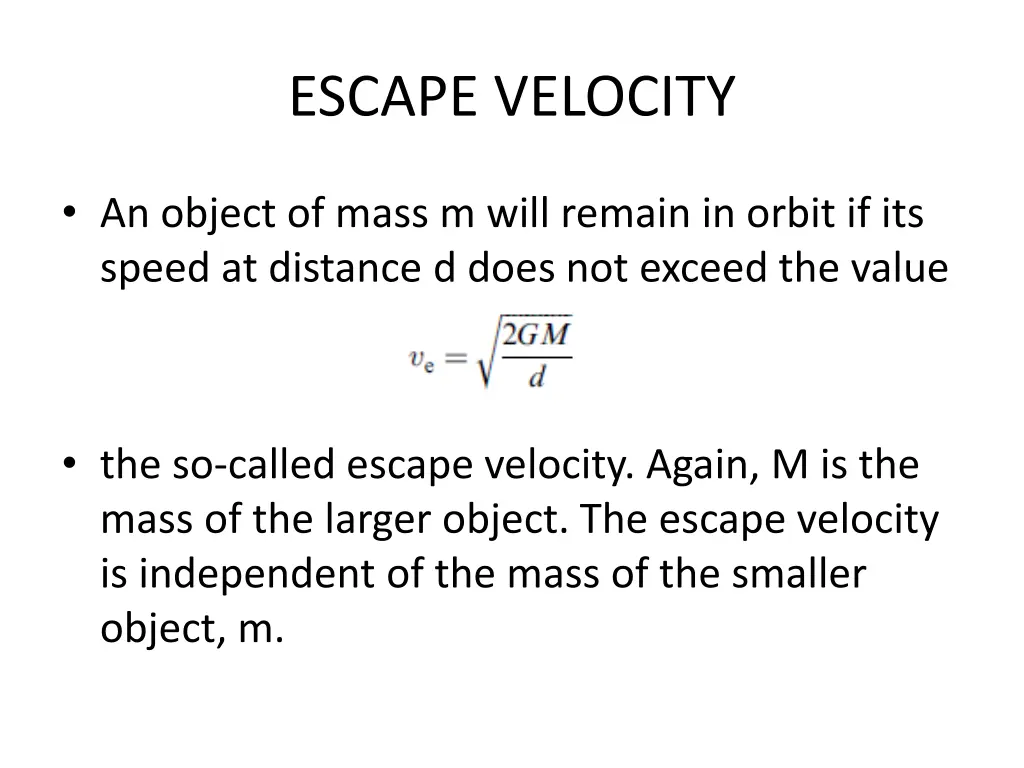 ESCAPE VELOCITY

• An object of mass m will remain in orbit if its speed at distance d does not exceed the value

$v_e = \sqrt{\frac{2GM}{d}}$

• the so-called escape velocity. Again, M is the mass of the larger object. The escape velocity is independent of the mass of the smaller object, m.